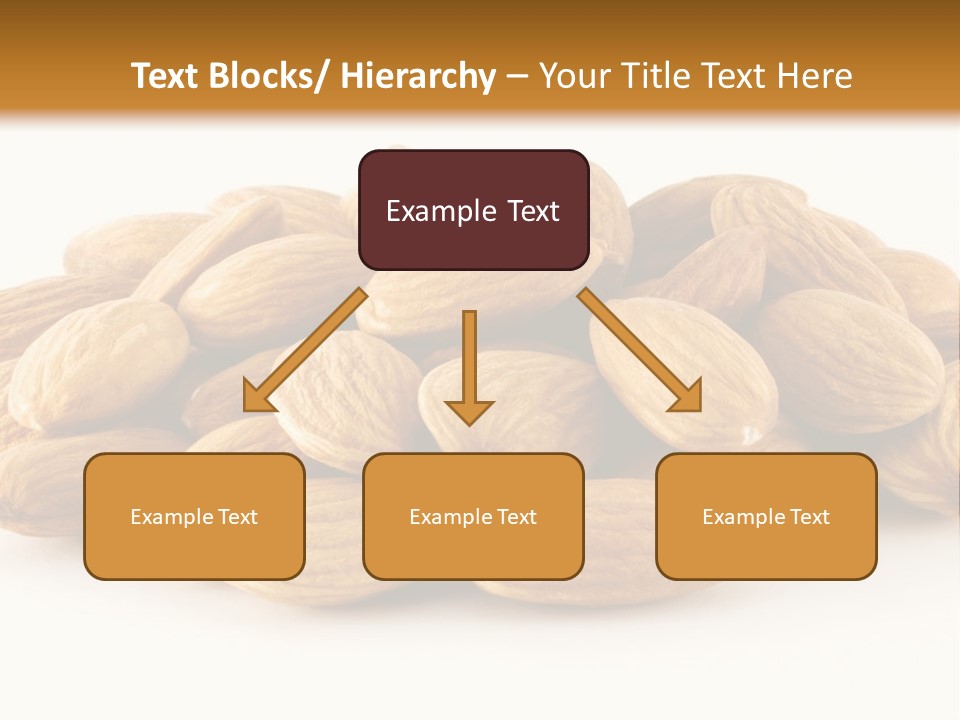 Text Blocks/ Hierarchy – Your Title Text Here

Example Text

Example Text

Example Text

Example Text